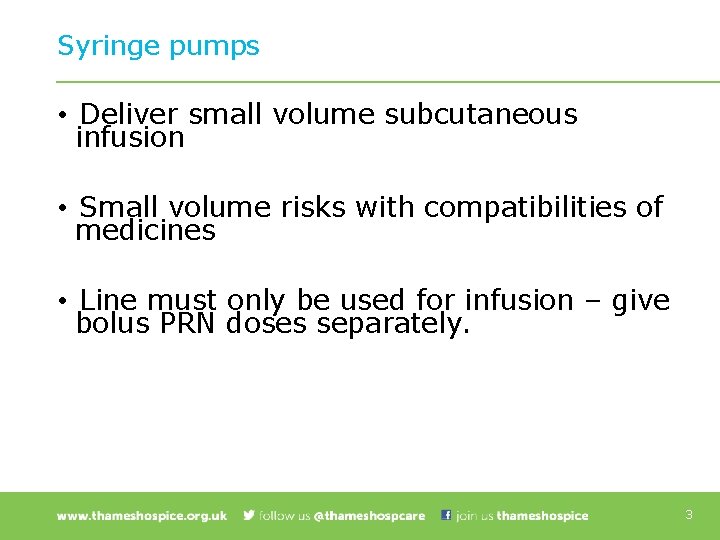 Syringe pumps

• Deliver small volume subcutaneous infusion

• Small volume risks with compatibilities of medicines

• Line must only be used for infusion – give bolus PRN doses separately.

www.thameshospice.org.uk follow us @thameshospcare join us thameshospice 3